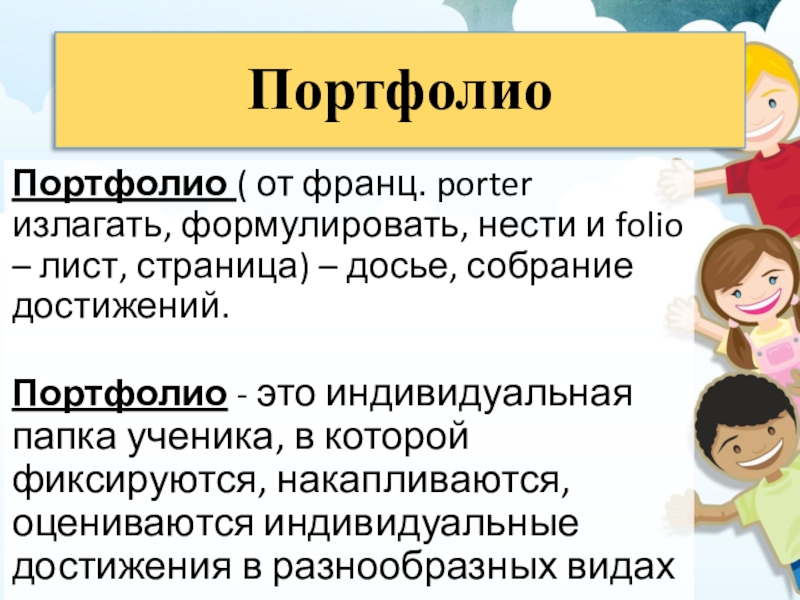 Портфолио

Портфолио ( от франц. porter излагать, формулировать, нести и folio – лист, страница) – досье, собрание достижений.

Портфолио - это индивидуальная папка ученика, в которой фиксируются, накапливаются, оцениваются индивидуальные достижения в разнообразных видах